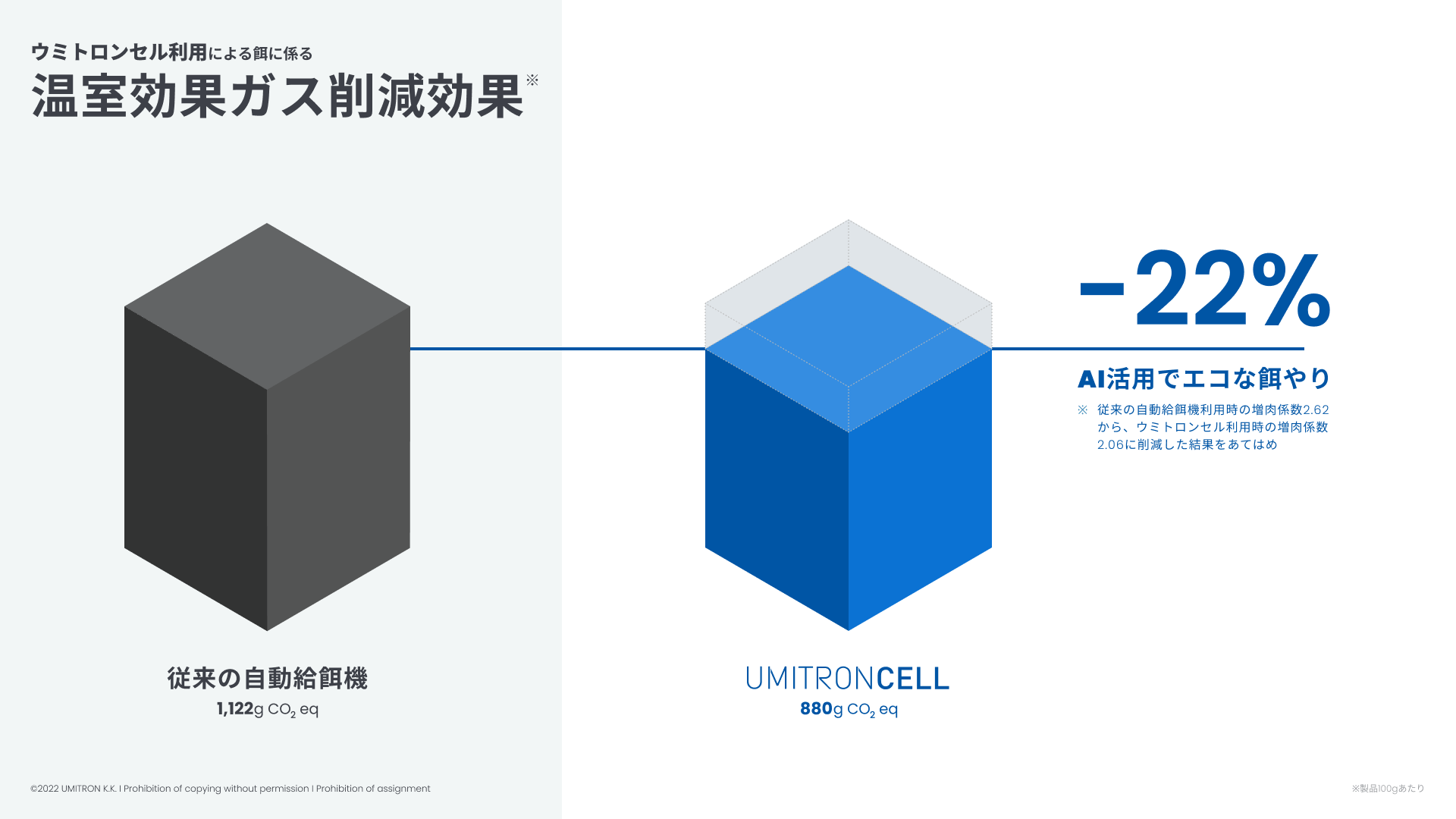 ウミトロンセル利用による餌に係る
温室効果ガス削減効果※

−22%

AI活用でエコな餌やり

※ 従来の自動給餌機利用時の増肉係数2.62から、ウミトロンセル利用時の増肉係数2.06に削減した結果をあてはめ

従来の自動給餌機
1,122g $CO_2$ eq

UMITRONCELL
880g $CO_2$ eq

©2022 UMITRON K.K. I Prohibition of copying without permission I Prohibition of assignment

※製品100gあたり